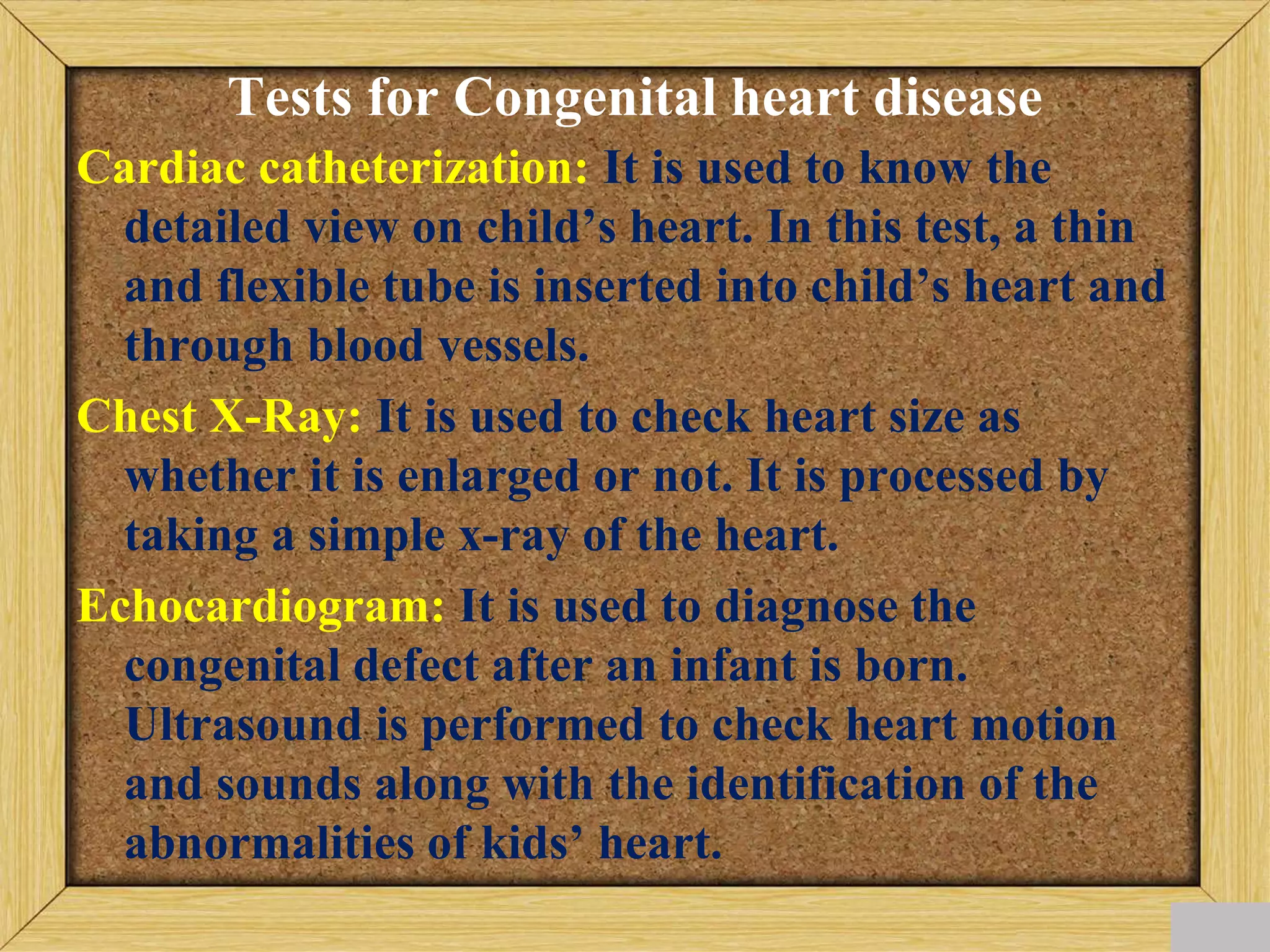 Tests for Congenital heart disease

Cardiac catheterization: It is used to know the detailed view on child’s heart. In this test, a thin and flexible tube is inserted into child’s heart and through blood vessels.

Chest X-Ray: It is used to check heart size as whether it is enlarged or not. It is processed by taking a simple x-ray of the heart.

Echocardiogram: It is used to diagnose the congenital defect after an infant is born. Ultrasound is performed to check heart motion and sounds along with the identification of the abnormalities of kids’ heart.